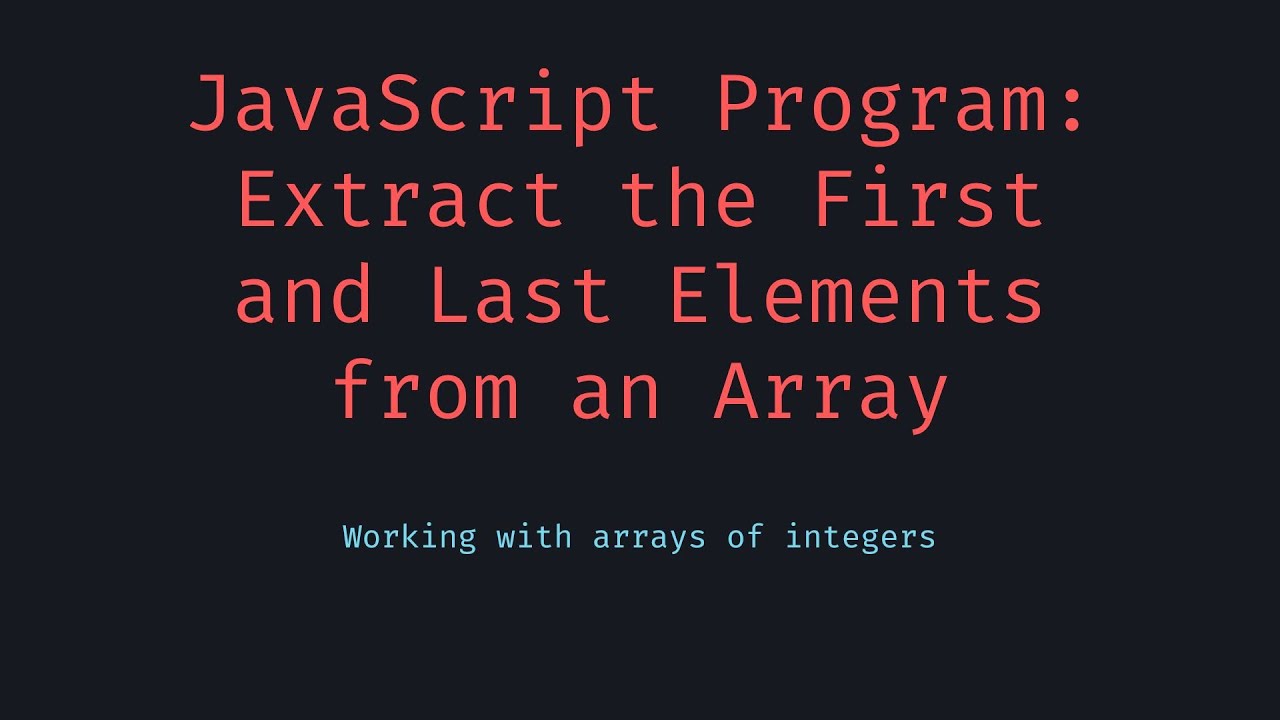 JavaScript Program: Extract the First and Last Elements from an Array

Working with arrays of integers